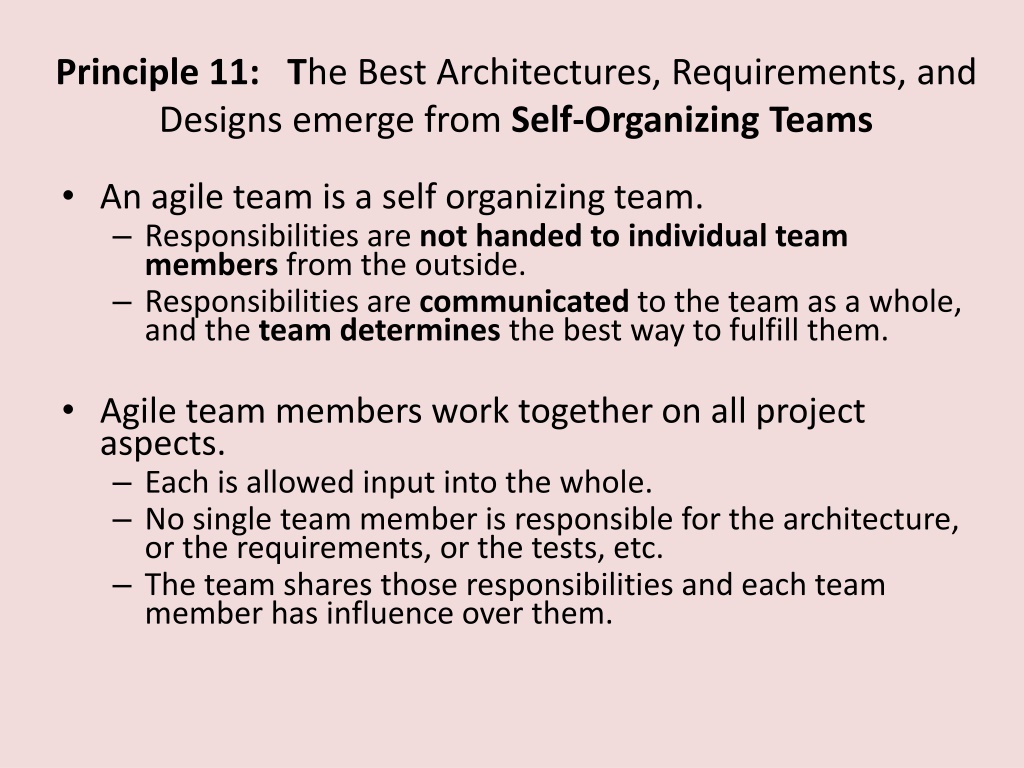 Principle 11: The Best Architectures, Requirements, and Designs emerge from Self-Organizing Teams

• An agile team is a self organizing team.
– Responsibilities are not handed to individual team members from the outside.
– Responsibilities are communicated to the team as a whole, and the team determines the best way to fulfill them.

• Agile team members work together on all project aspects.
– Each is allowed input into the whole.
– No single team member is responsible for the architecture, or the requirements, or the tests, etc.
– The team shares those responsibilities and each team member has influence over them.